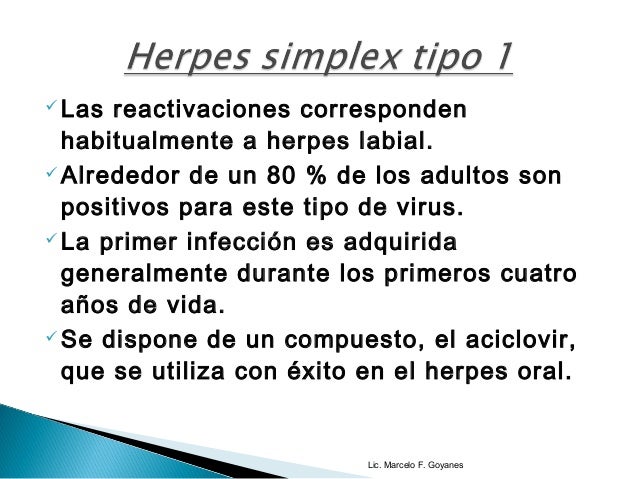 Herpes simplex tipo 1

✓ Las reactivaciones corresponden habitualmente a herpes labial.

✓ Alrededor de un 80 % de los adultos son positivos para este tipo de virus.

✓ La primer infección es adquirida generalmente durante los primeros cuatro años de vida.

✓ Se dispone de un compuesto, el aciclovir, que se utiliza con éxito en el herpes oral.

Lic. Marcelo F. Goyanes